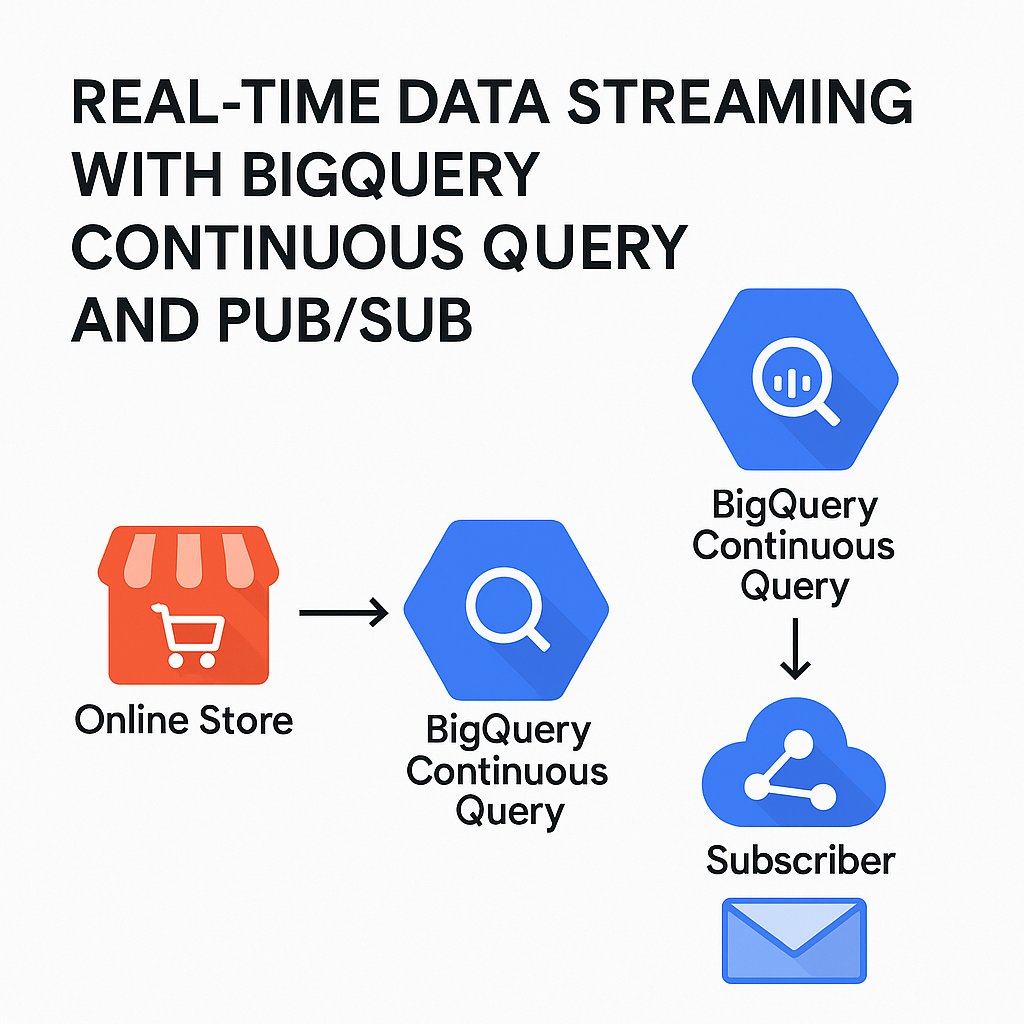 REAL-TIME DATA STREAMING WITH BIGQUERY CONTINUOUS QUERY AND PUB/SUB

Online Store

BigQuery Continuous Query

BigQuery Continuous Query

Subscriber